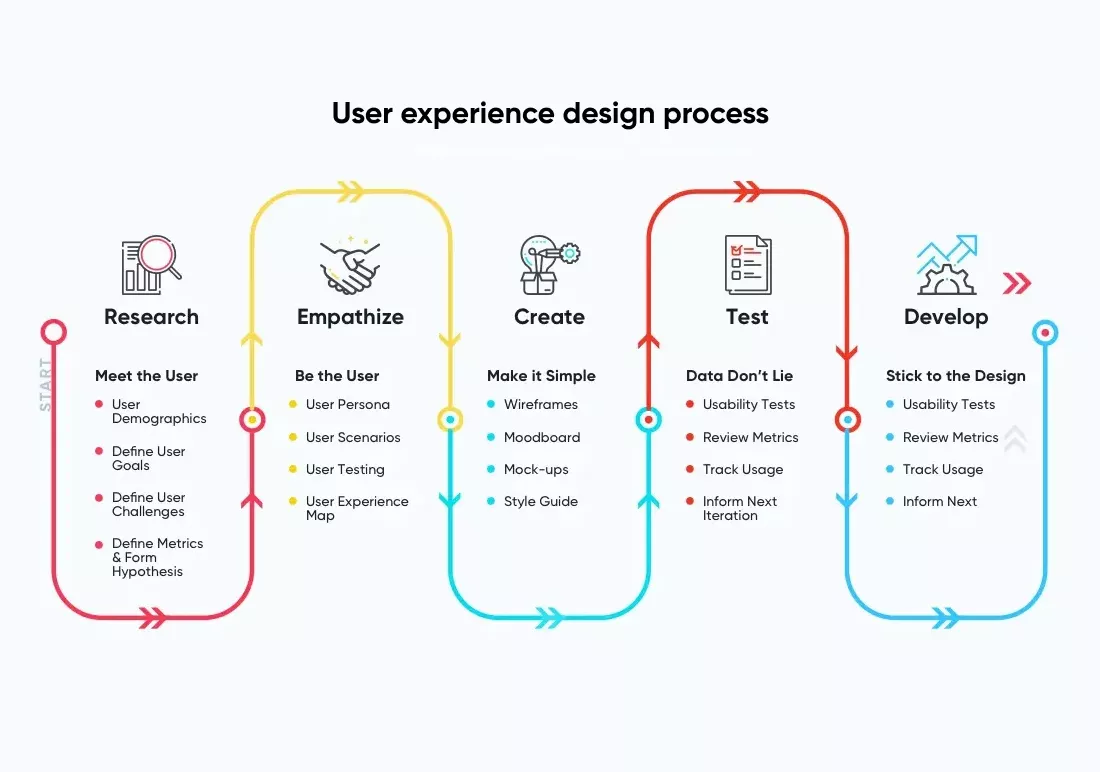 User experience design process

START

Research

Meet the User
- User Demographics
- Define User Goals
- Define User Challenges
- Define Metrics & Form Hypothesis

Empathize

Be the User
- User Persona
- User Scenarios
- User Testing
- User Experience Map

Create

Make it Simple
- Wireframes
- Moodboard
- Mock-ups
- Style Guide

Test

Data Don't Lie
- Usability Tests
- Review Metrics
- Track Usage
- Inform Next Iteration

Develop

Stick to the Design
- Usability Tests
- Review Metrics
- Track Usage
- Inform Next